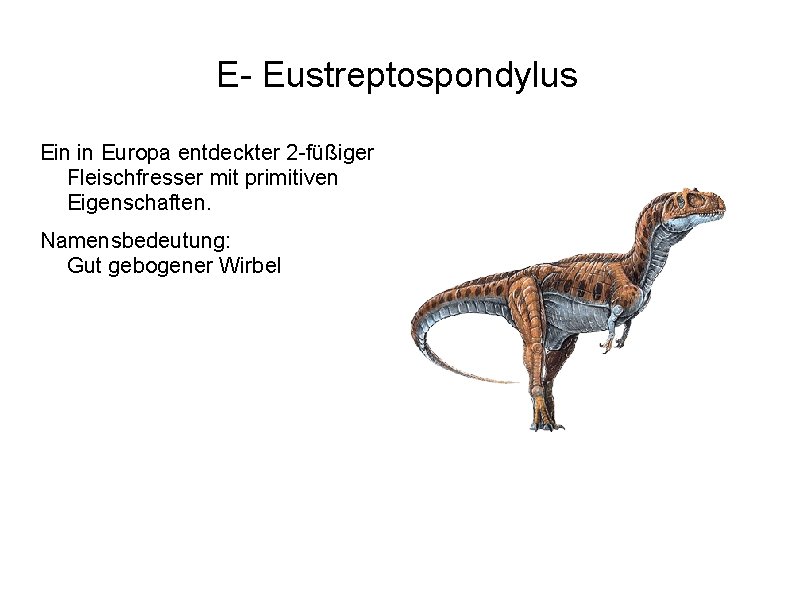 E- Eustreptospondylus

Ein in Europa entdeckter 2-füßiger Fleischfresser mit primitiven Eigenschaften.

Namensbedeutung: Gut gebogener Wirbel